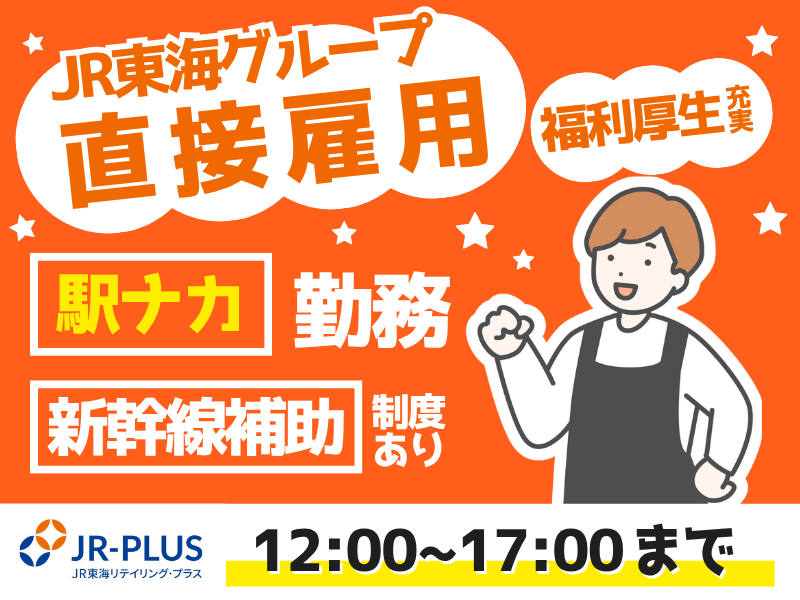 JR東海グループ
直接雇用

福利厚生充実

駅ナカ 勤務

新幹線補助 制度あり

JR-PLUS
JR東海リテイリング・プラス

12:00~17:00まで